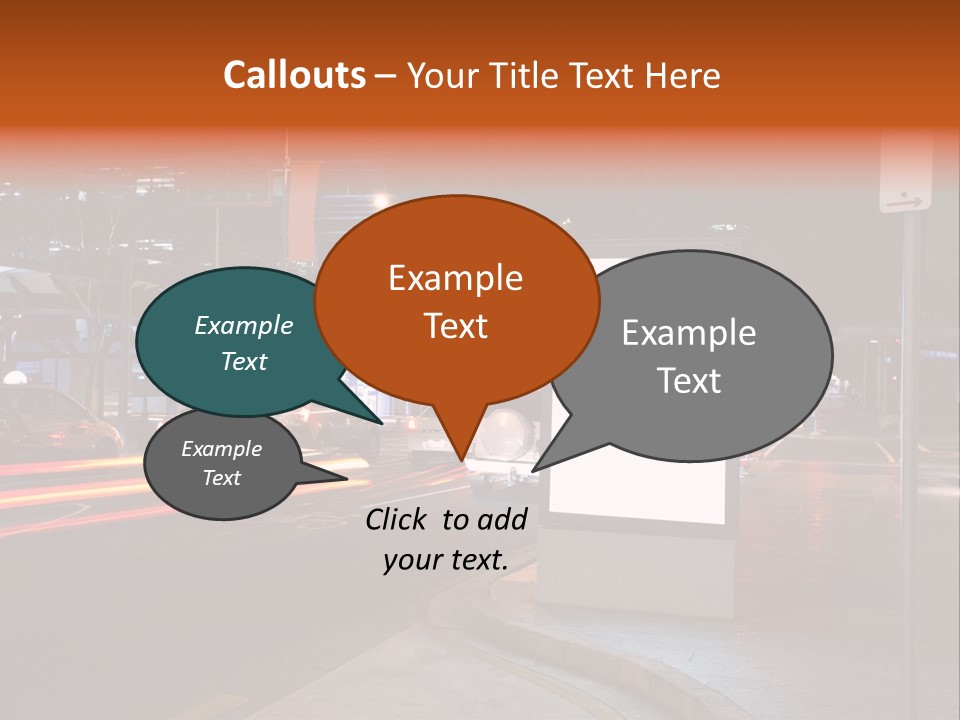 Callouts – Your Title Text Here

Example Text

Example Text

Example Text

Example Text

Click to add your text.